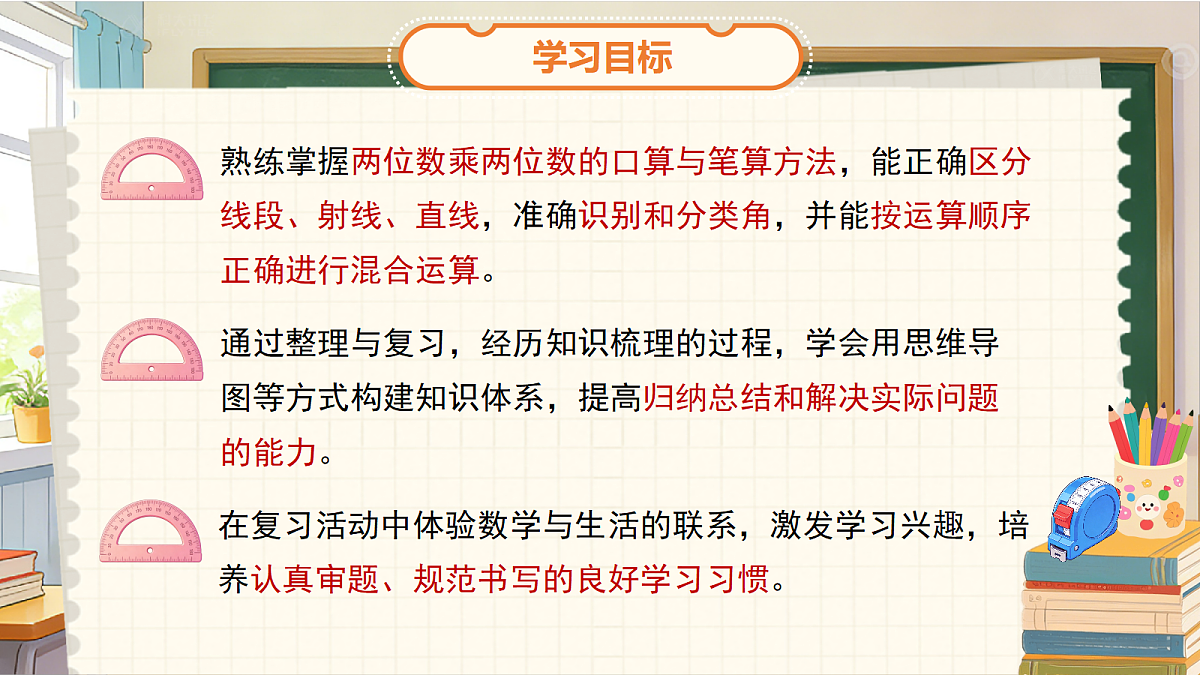 学习目标

熟练掌握两位数乘两位数的口算与笔算方法，能正确区分线段、射线、直线，准确识别和分类角，并能按运算顺序正确进行混合运算。

通过整理与复习，经历知识梳理的过程，学会用思维导图等方式构建知识体系，提高归纳总结和解决实际问题的能力。

在复习活动中体验数学与生活的联系，激发学习兴趣，培养认真审题、规范书写的良好学习习惯。